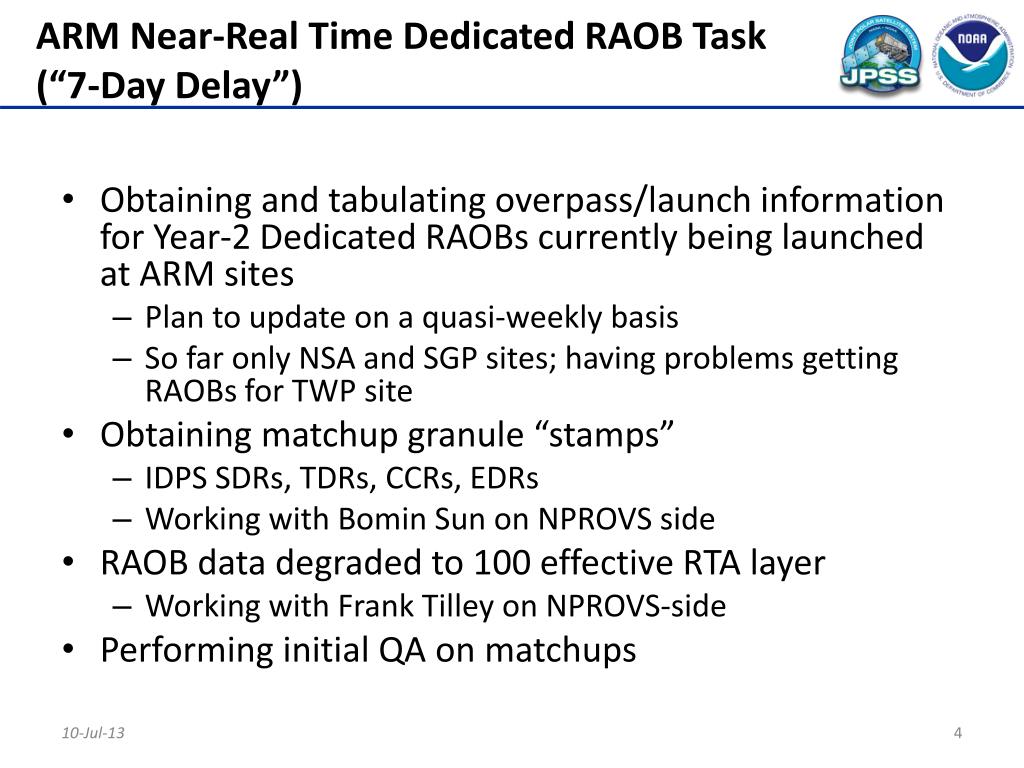 ARM Near-Real Time Dedicated RAOB Task (“7-Day Delay”)

JOINT POLAR SATELLITE SYSTEM
JPSS

NATIONAL OCEANIC AND ATMOSPHERIC ADMINISTRATION
NOAA
U.S. DEPARTMENT OF COMMERCE

• Obtaining and tabulating overpass/launch information for Year-2 Dedicated RAOBs currently being launched at ARM sites
– Plan to update on a quasi-weekly basis
– So far only NSA and SGP sites; having problems getting RAOBs for TWP site
• Obtaining matchup granule “stamps”
– IDPS SDRs, TDRs, CCRs, EDRs
– Working with Bomin Sun on NPROVS side
• RAOB data degraded to 100 effective RTA layer
– Working with Frank Tilley on NPROVS-side
• Performing initial QA on matchups

10-Jul-13

4